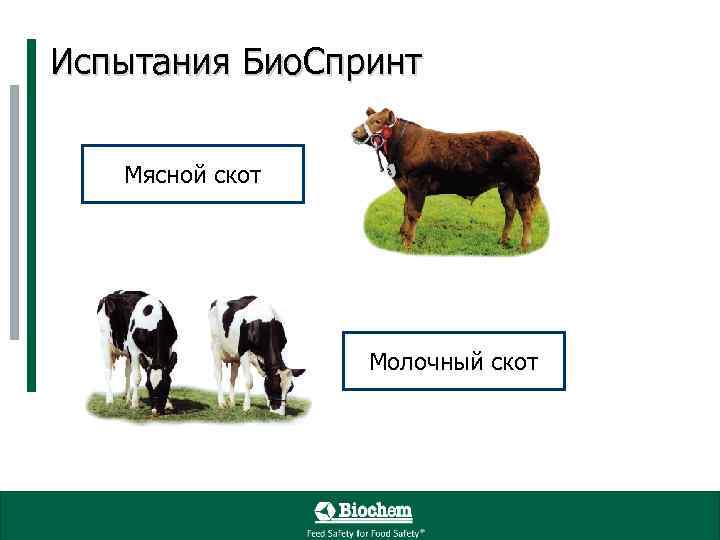 Испытания БиоСпринт

Мясной скот

Молочный скот

Biochem

Feed Safety for Food Safety®